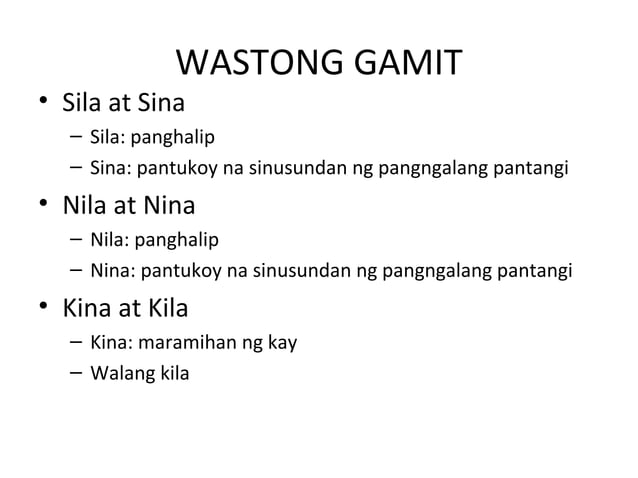 WASTONG GAMIT

• Sila at Sina
  – Sila: panghalip
  – Sina: pantukoy na sinusundan ng pangngalang pantangi
• Nila at Nina
  – Nila: panghalip
  – Nina: pantukoy na sinusundan ng pangngalang pantangi
• Kina at Kila
  – Kina: maramihan ng kay
  – Walang kila